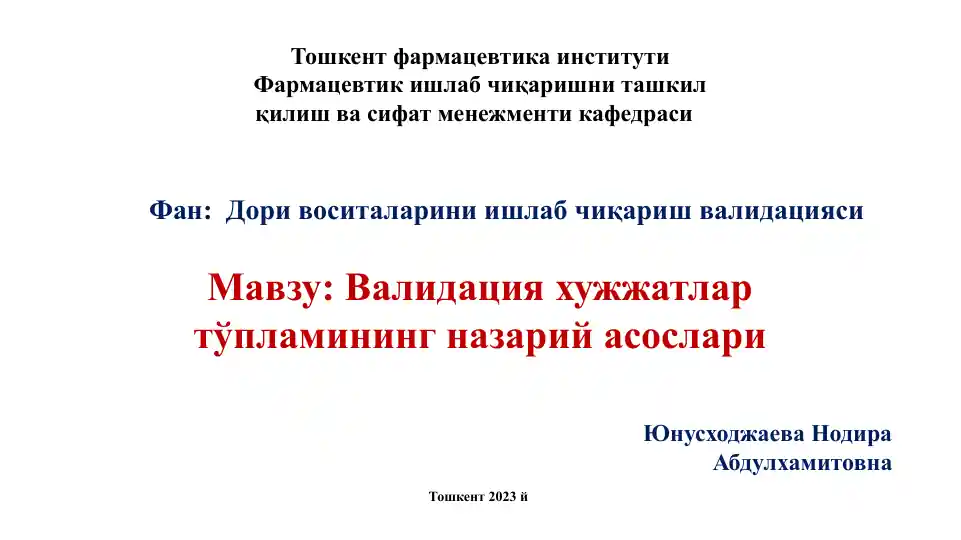 Тошкент фармацевтика институти
Фармацевтик ишлаб чиқаришни ташкил қилиш ва сифат менежменти кафедраси

Фан: Дори воситаларини ишлаб чиқариш валидацияси

Мавзу: Валидация хужжатлар тўпламининг назарий асослари

Юнусходжаева Нодира Абдулхамитовна

Тошкент 2023 й